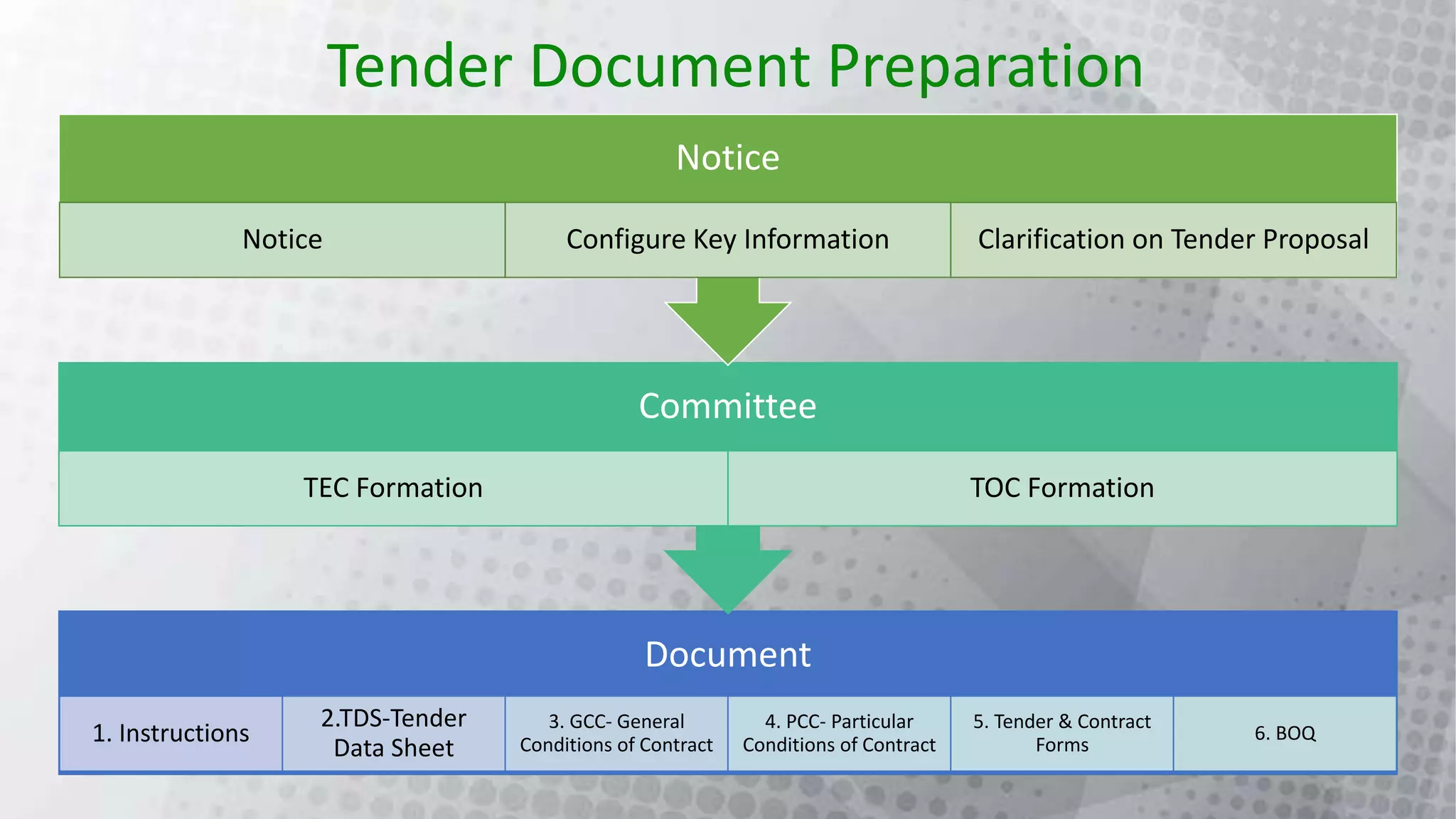 Tender Document Preparation

Notice

Notice

Configure Key Information

Clarification on Tender Proposal

Committee

TEC Formation

TOC Formation

Document

1. Instructions

2.TDS-Tender Data Sheet

3. GCC- General Conditions of Contract

4. PCC- Particular Conditions of Contract

5. Tender & Contract Forms

6. BOQ